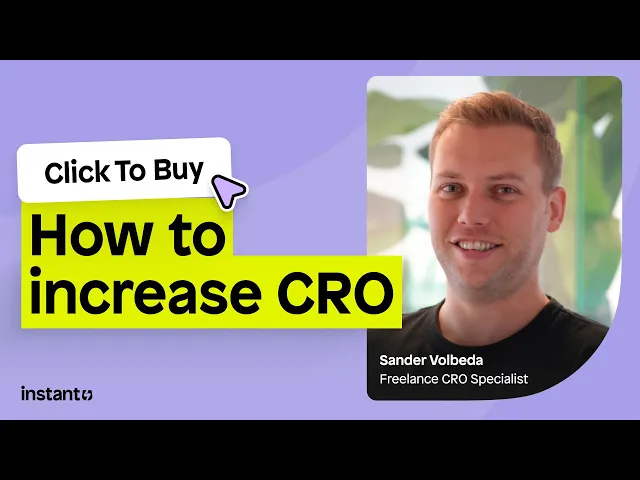 Click To Buy

How to increase CRO

Sander Volbeda
Freelance CRO Specialist

instant